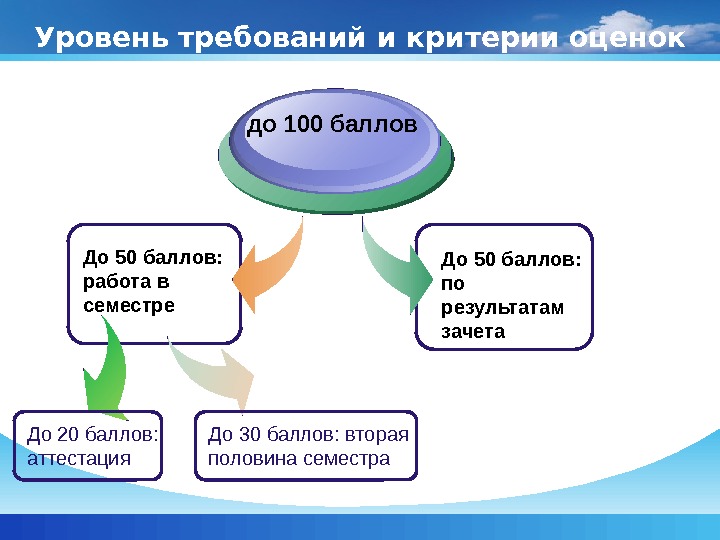 Уровень требований и критерии оценок

до 100 баллов

До 50 баллов: работа в семестре

До 50 баллов: по результатам зачета

До 20 баллов: аттестация

До 30 баллов: вторая половина семестра